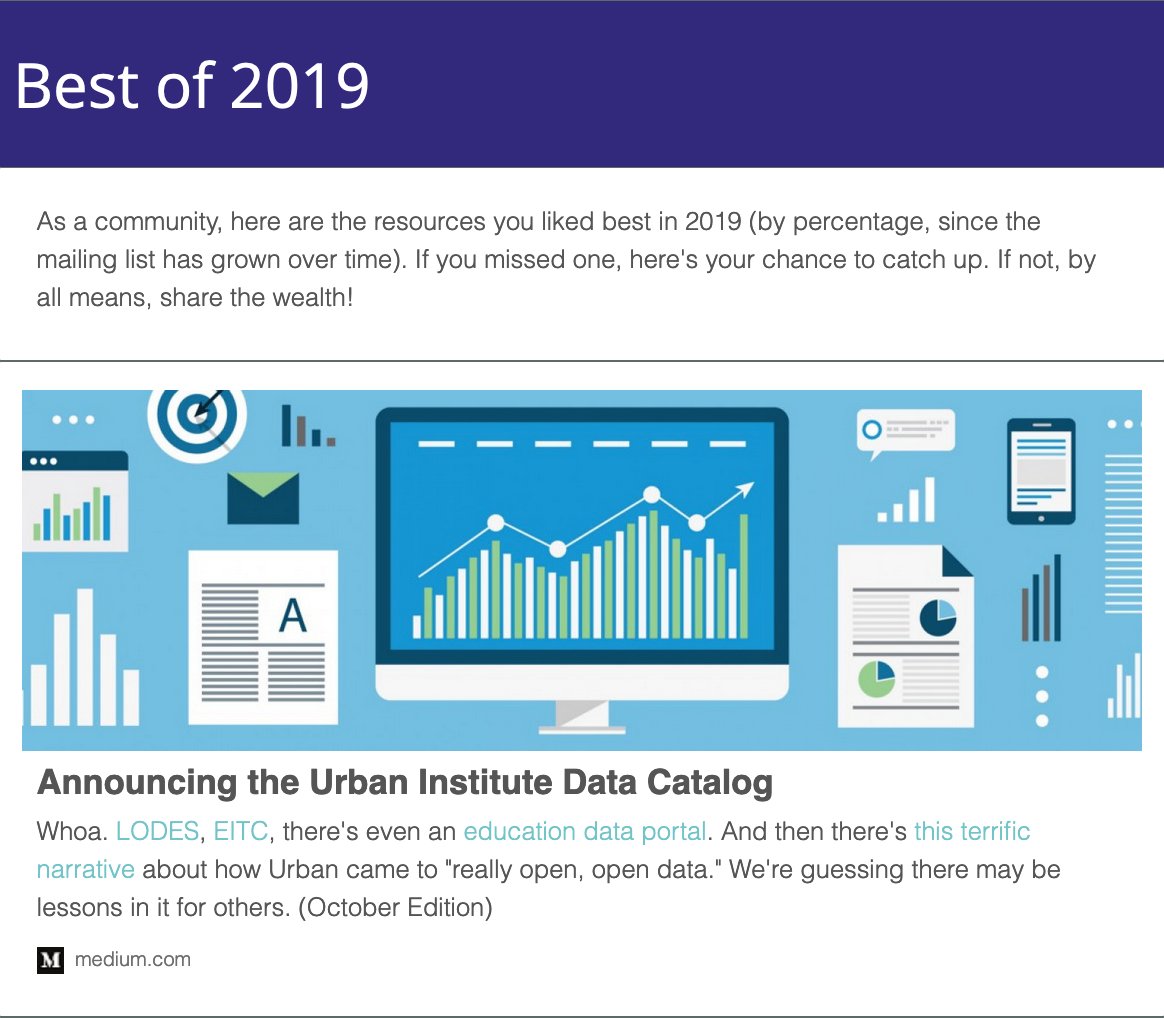 Best of 2019

As a community, here are the resources you liked best in 2019 (by percentage, since the mailing list has grown over time). If you missed one, here's your chance to catch up. If not, by all means, share the wealth!

A

Announcing the Urban Institute Data Catalog

Whoa. LODES, EITC, there's even an education data portal. And then there's this terrific narrative about how Urban came to "really open, open data." We're guessing there may be lessons in it for others. (October Edition)

M medium.com